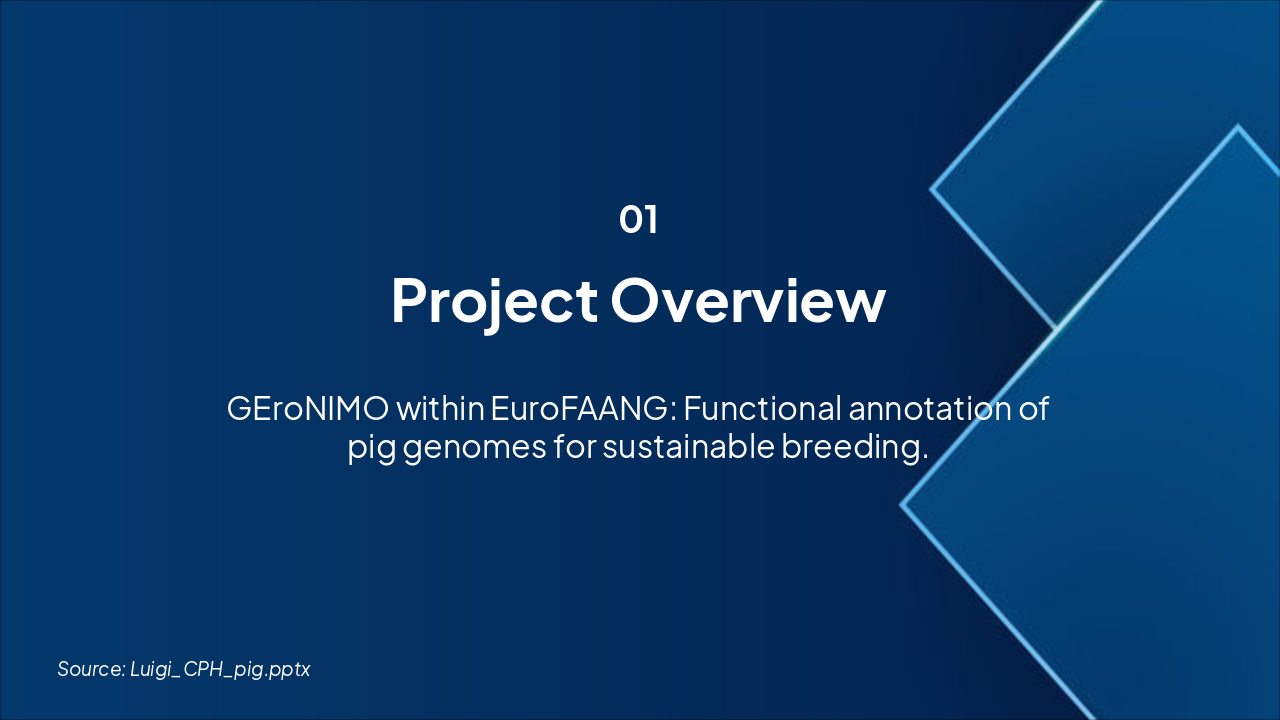 01

Project Overview

GEroNIMO within EuroFAANG: Functional annotation of pig genomes for sustainable breeding.

Source: Luigi_CPH_pig.pptx